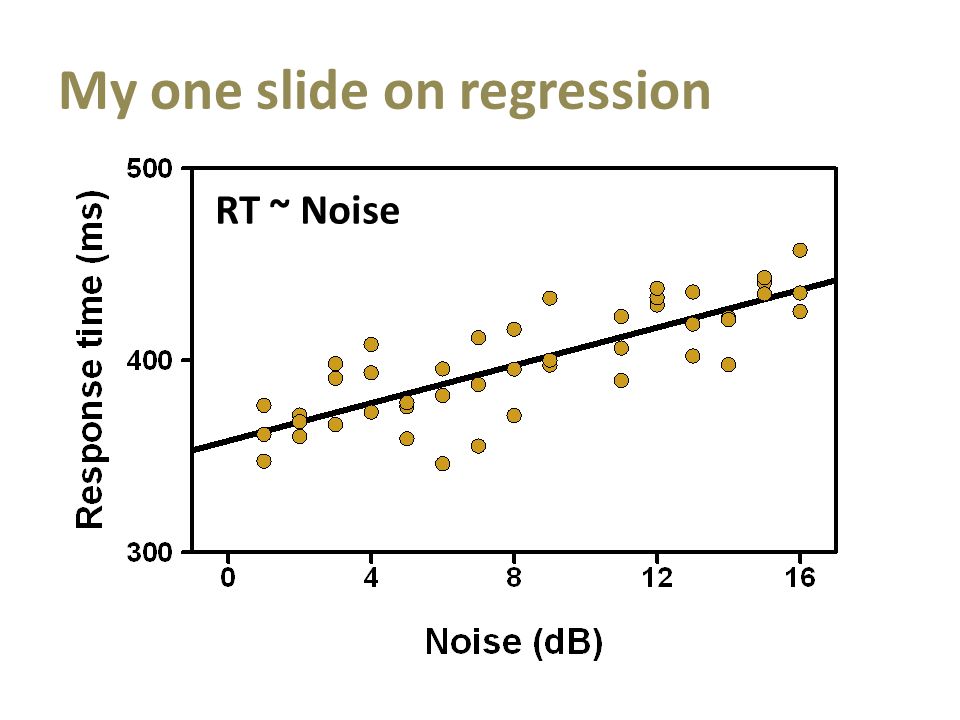 My one slide on regression

RT ~ Noise

Response time (ms)

500

400

300

0
4
8
12
16

Noise (dB)